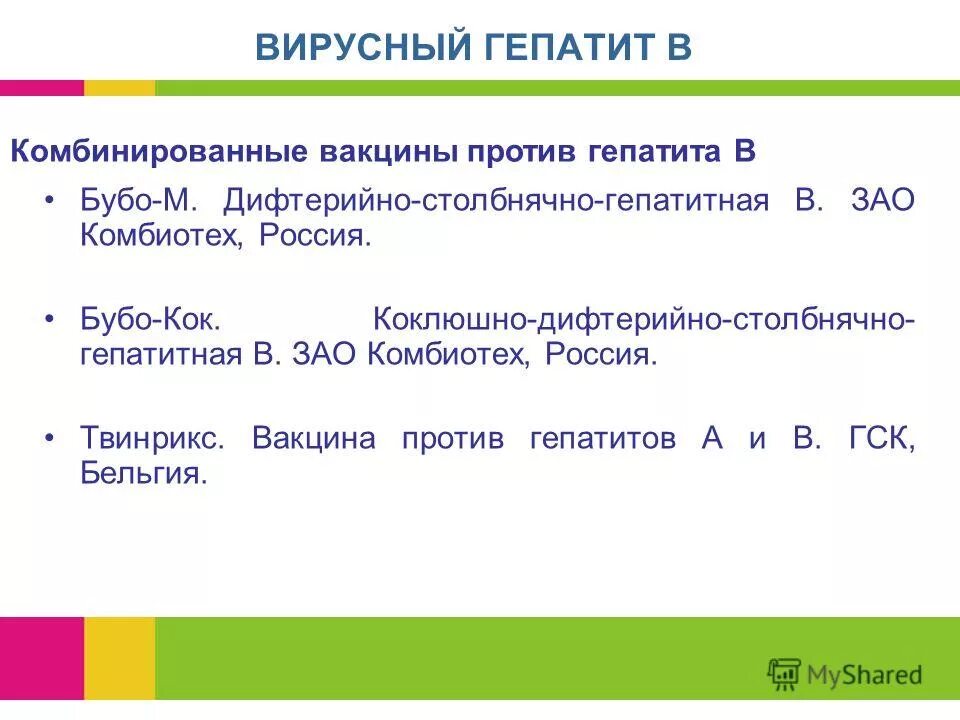 ВИРУСНЫЙ ГЕПАТИТ В

Комбинированные вакцины против гепатита В

• Бубо-М. Дифтерийно-столбнячно-гепатитная В. ЗАО Комбиотех, Россия.

• Бубо-Кок. Коклюшно-дифтерийно-столбнячно-гепатитная В. ЗАО Комбиотех, Россия.

• Твинрикс. Вакцина против гепатитов А и В. ГСК, Бельгия.

MyShared